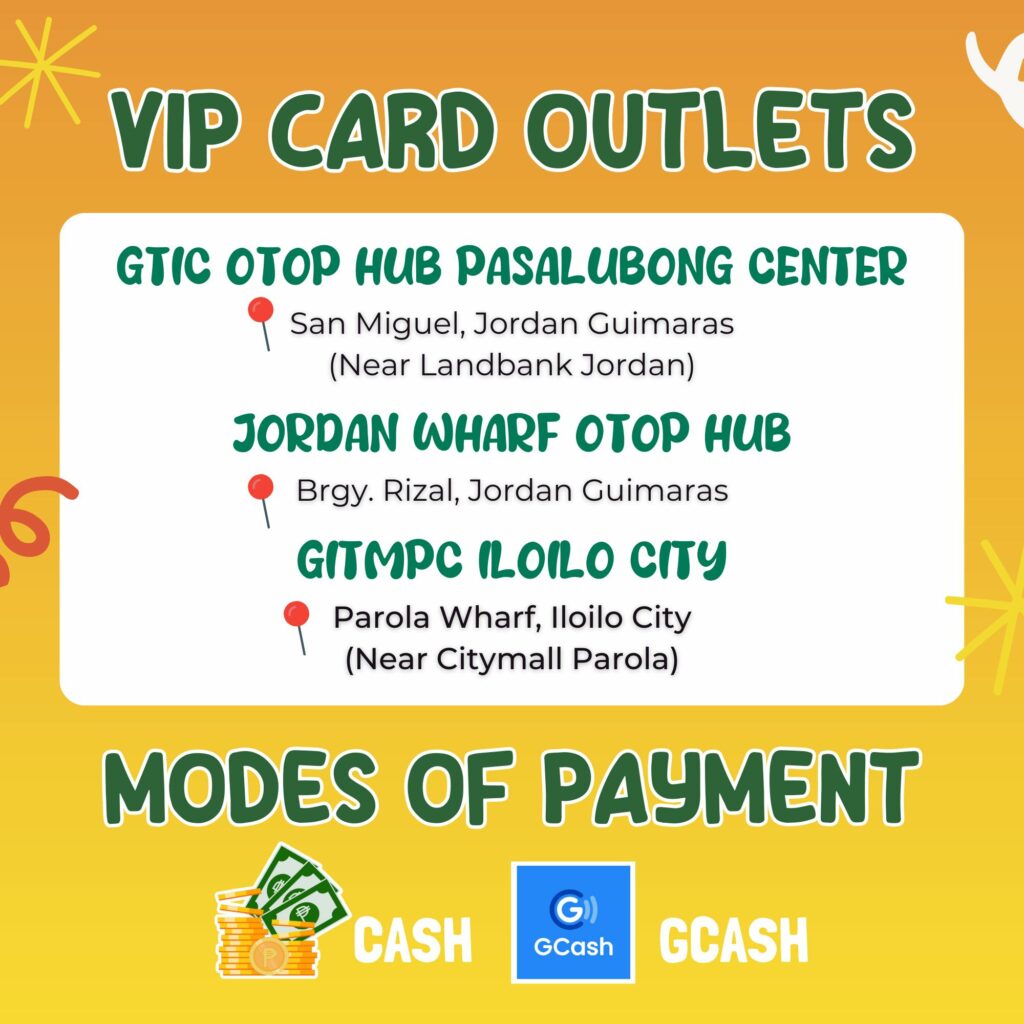 VIP CARD OUTLETS

GTIC OTOP HUB PASALUBONG CENTER
San Miguel, Jordan Guimaras
(Near Landbank Jordan)

JORDAN WHARF OTOP HUB
Brgy. Rizal, Jordan Guimaras

GITMPC ILOILO CITY
Parola Wharf, Iloilo City
(Near Citymall Parola)

MODES OF PAYMENT

CASH GCash GCASH